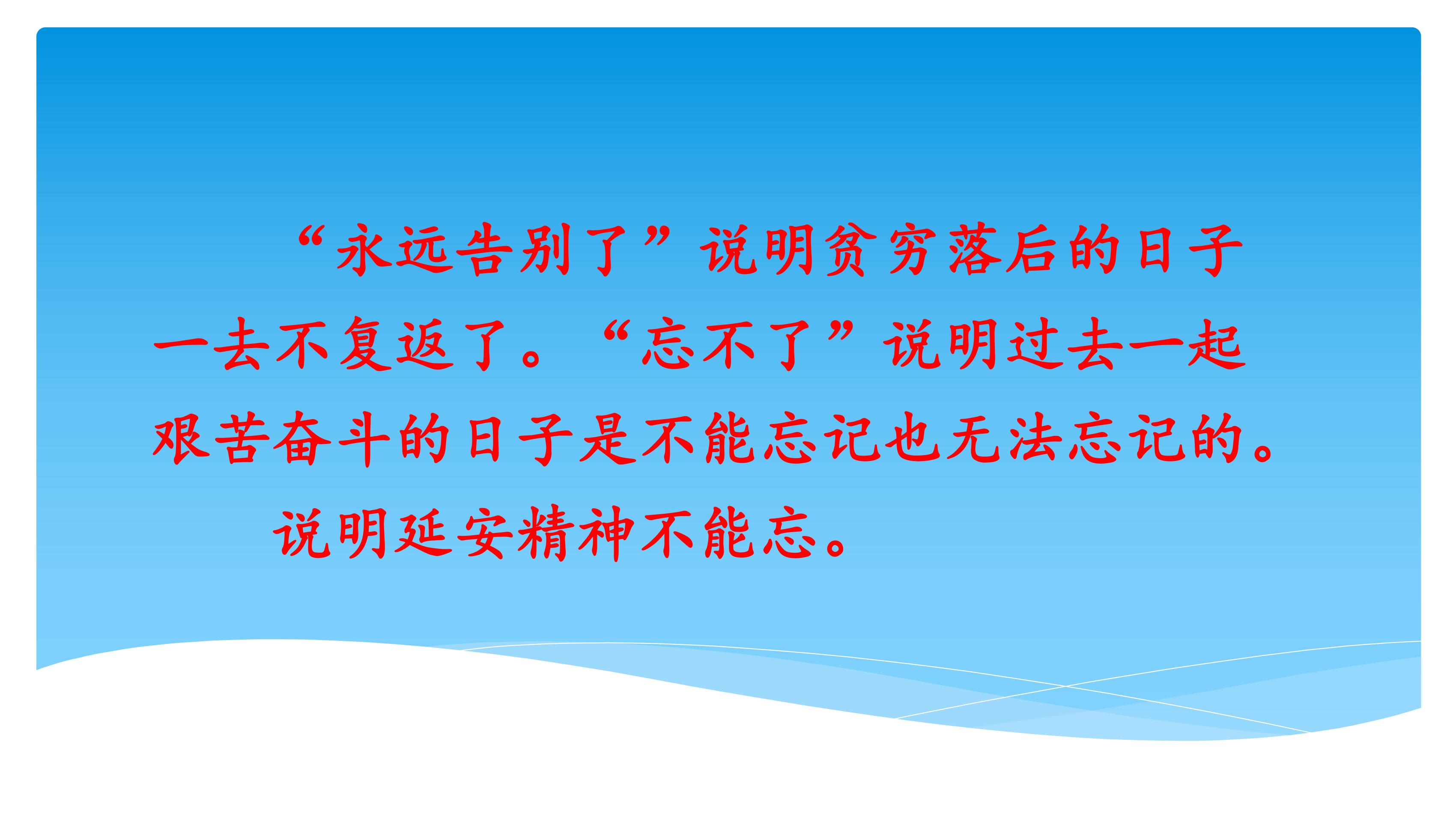 “永远告别了”说明贫穷落后的日子一去不复返了。“忘不了”说明过去一起艰苦奋斗的日子是不能忘记也无法忘记的。

说明延安精神不能忘。